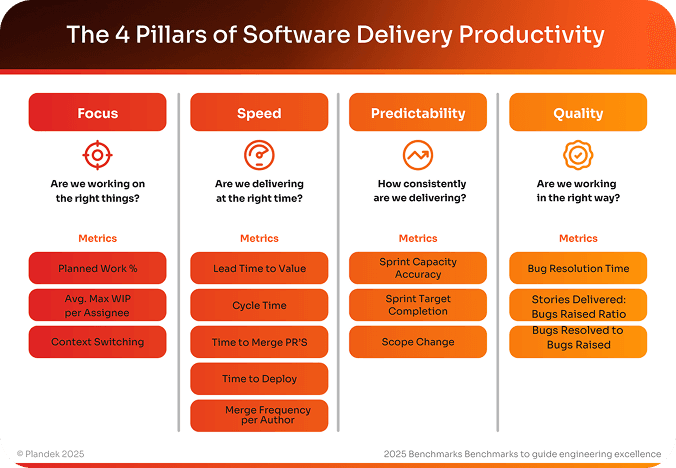 The 4 Pillars of Software Delivery Productivity

Focus

Are we working on the right things?

Metrics

Planned Work %

Avg. Max WIP per Assignee

Context Switching

Speed

Are we delivering at the right time?

Metrics

Lead Time to Value

Cycle Time

Time to Merge PR'S

Time to Deploy

Merge Frequency per Author

Predictability

How consistently are we delivering?

Metrics

Sprint Capacity Accuracy

Sprint Target Completion

Scope Change

Quality

Are we working in the right way?

Metrics

Bug Resolution Time

Stories Delivered: Bugs Raised Ratio

Bugs Resolved to Bugs Raised

© Plandek 2025

2025 Benchmarks Benchmarks to guide engineering excellence